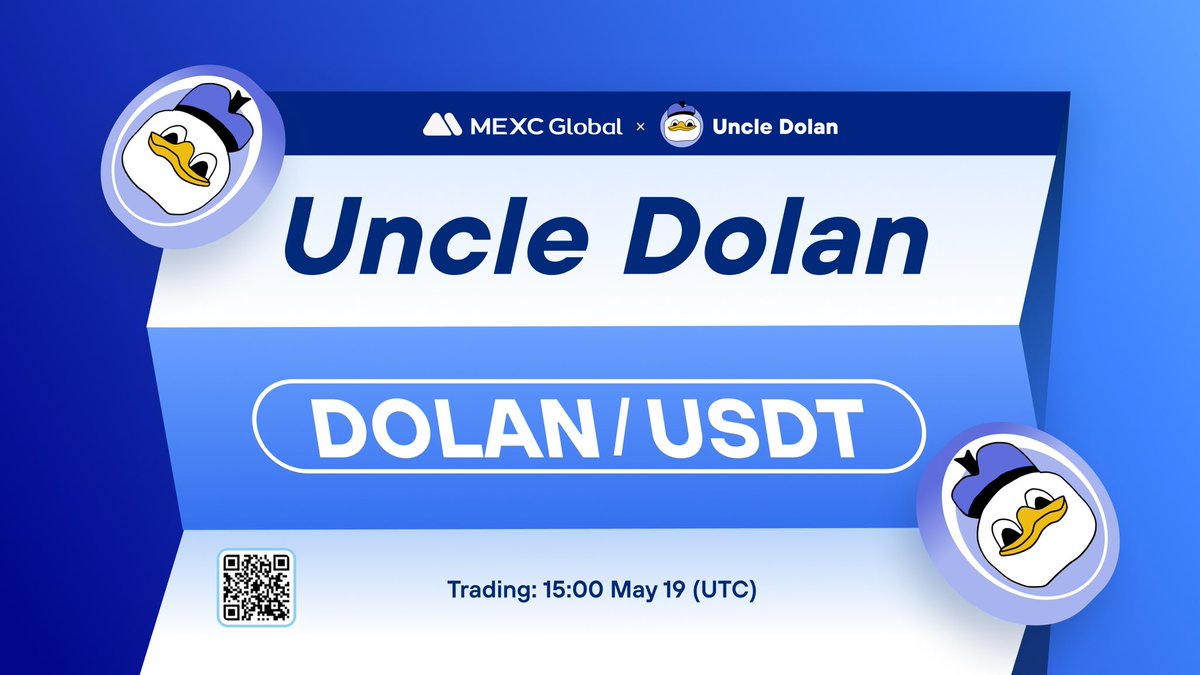 MEXC Global × Uncle Dolan

Uncle Dolan

DOLAN / USDT

Trading: 15:00 May 19 (UTC)